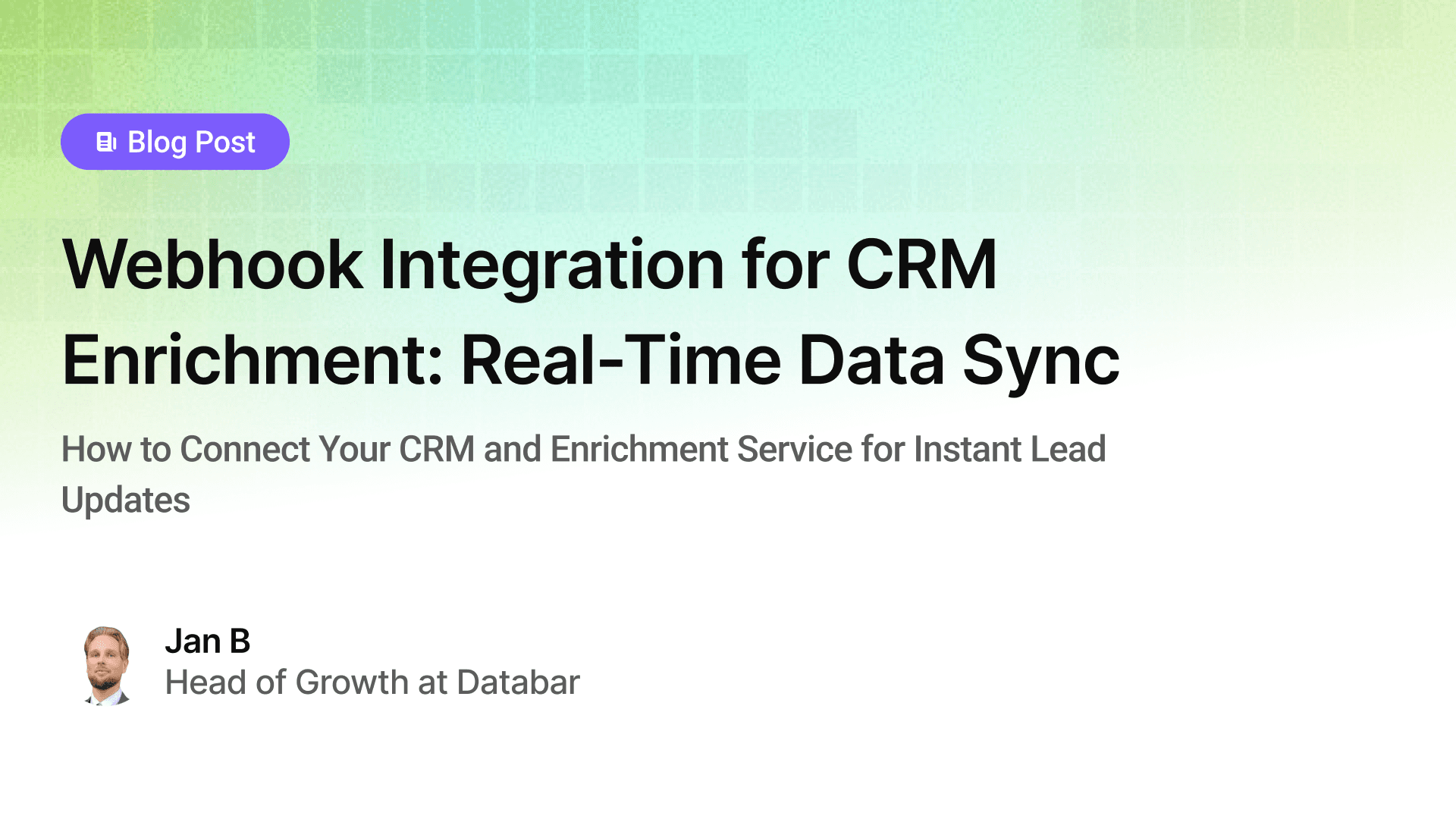 Blog Post

Webhook Integration for CRM Enrichment: Real-Time Data Sync

How to Connect Your CRM and Enrichment Service for Instant Lead Updates

Jan B
Head of Growth at Databar